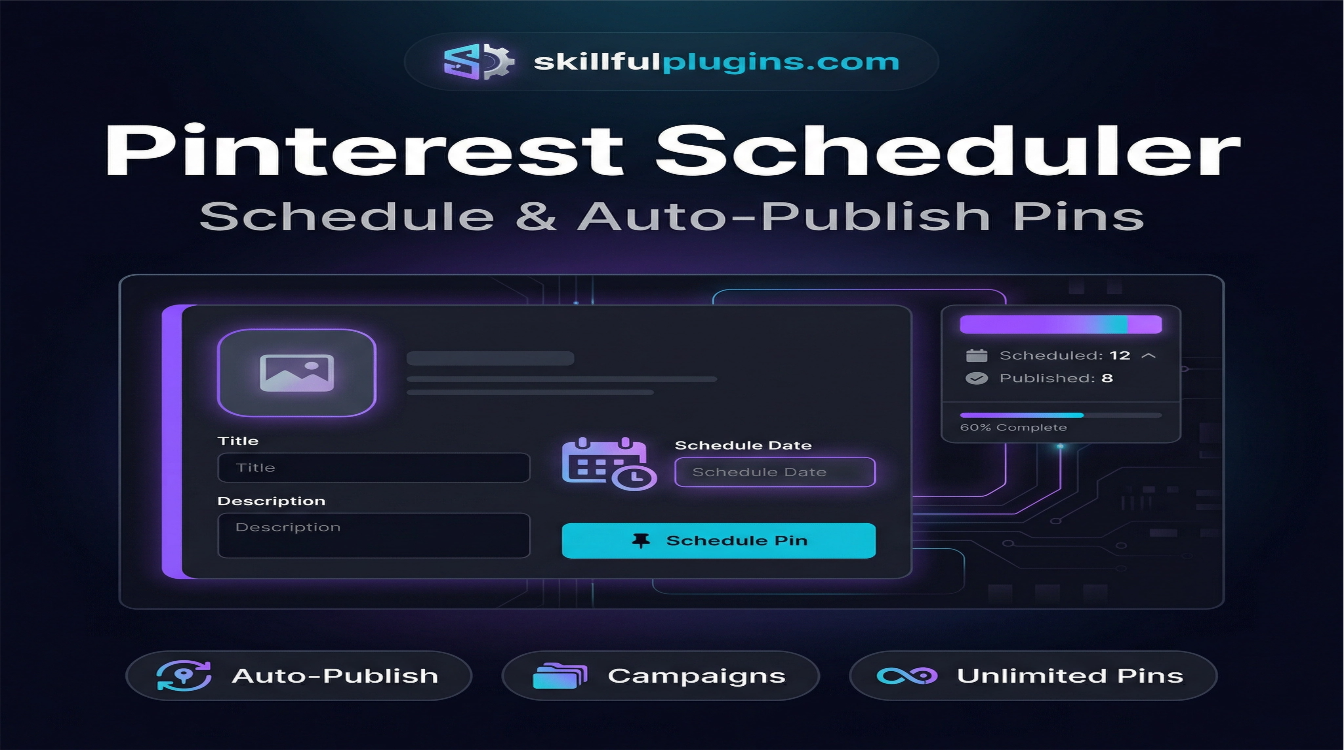 skillfulplugins.com

Pinterest Scheduler

Schedule & Auto-Publish Pins

Title

Title

Description

Description

Schedule Date

Schedule Date

Schedule Pin

Scheduled: 12

Published: 8

60% Complete

Auto-Publish

Campaigns

Unlimited Pins